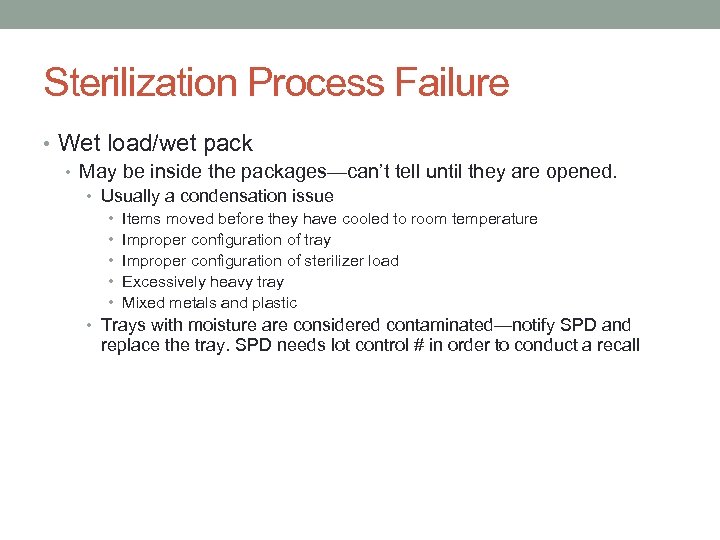 Sterilization Process Failure

• Wet load/wet pack
  • May be inside the packages—can't tell until they are opened.
    • Usually a condensation issue
      • Items moved before they have cooled to room temperature
      • Improper configuration of tray
      • Improper configuration of sterilizer load
      • Excessively heavy tray
      • Mixed metals and plastic
    • Trays with moisture are considered contaminated—notify SPD and replace the tray. SPD needs lot control # in order to conduct a recall